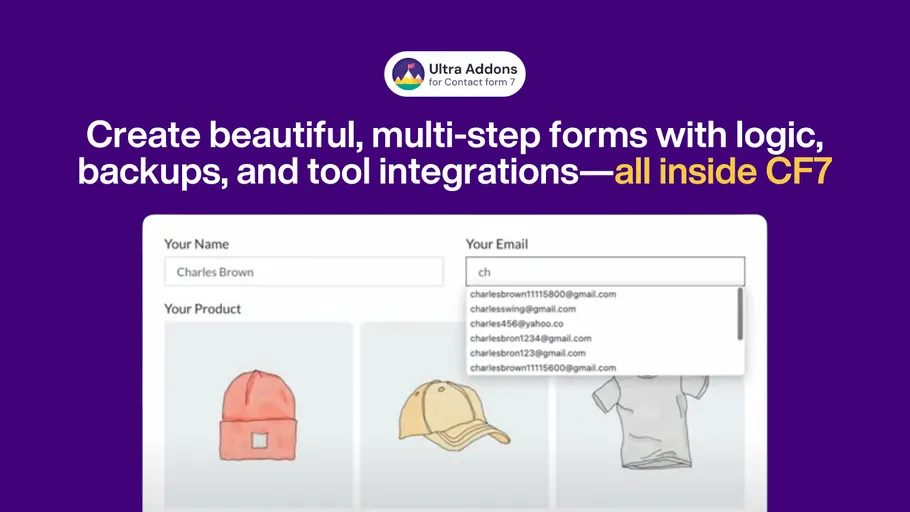 Ultra Addons
for Contact form 7

Create beautiful, multi-step forms with logic, backups, and tool integrations—all inside CF7

Your Name

Charles Brown

Your Email

ch

charlesbrown11115800@gmail.com
charlesswing@gmail.com
charles456@yahoo.co
charlesbron1234@gmail.com
charlesbron123@gmail.com
charlesbrown11115600@gmail.com

Your Product